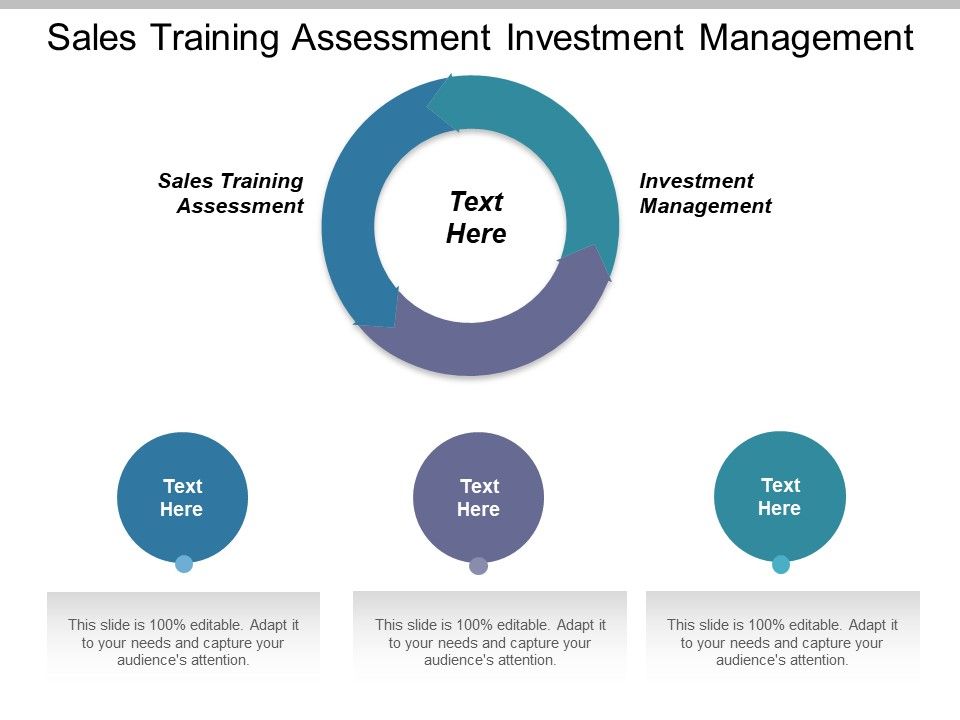 Sales Training Assessment Investment Management

Sales Training Assessment

Text Here

Investment Management

Text Here

Text Here

Text Here

This slide is 100% editable. Adapt it to your needs and capture your audience's attention.

This slide is 100% editable. Adapt it to your needs and capture your audience's attention.

This slide is 100% editable. Adapt it to your needs and capture your audience's attention.